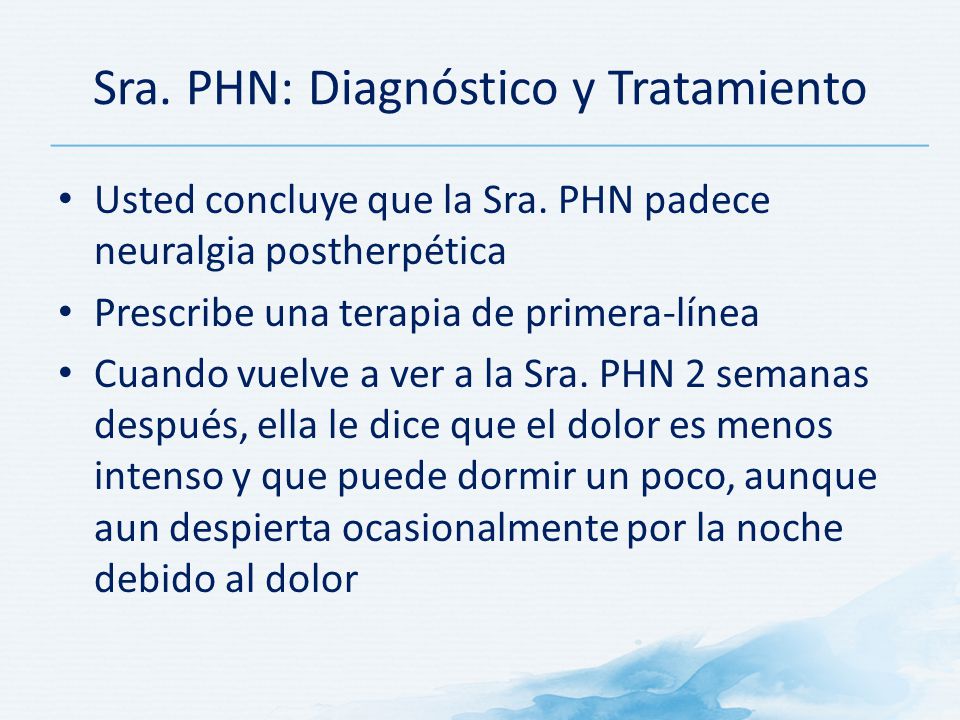 Sra. PHN: Diagnóstico y Tratamiento

• Usted concluye que la Sra. PHN padece neuralgia postherpética
• Prescribe una terapia de primera-línea
• Cuando vuelve a ver a la Sra. PHN 2 semanas después, ella le dice que el dolor es menos intenso y que puede dormir un poco, aunque aun despierta ocasionalmente por la noche debido al dolor